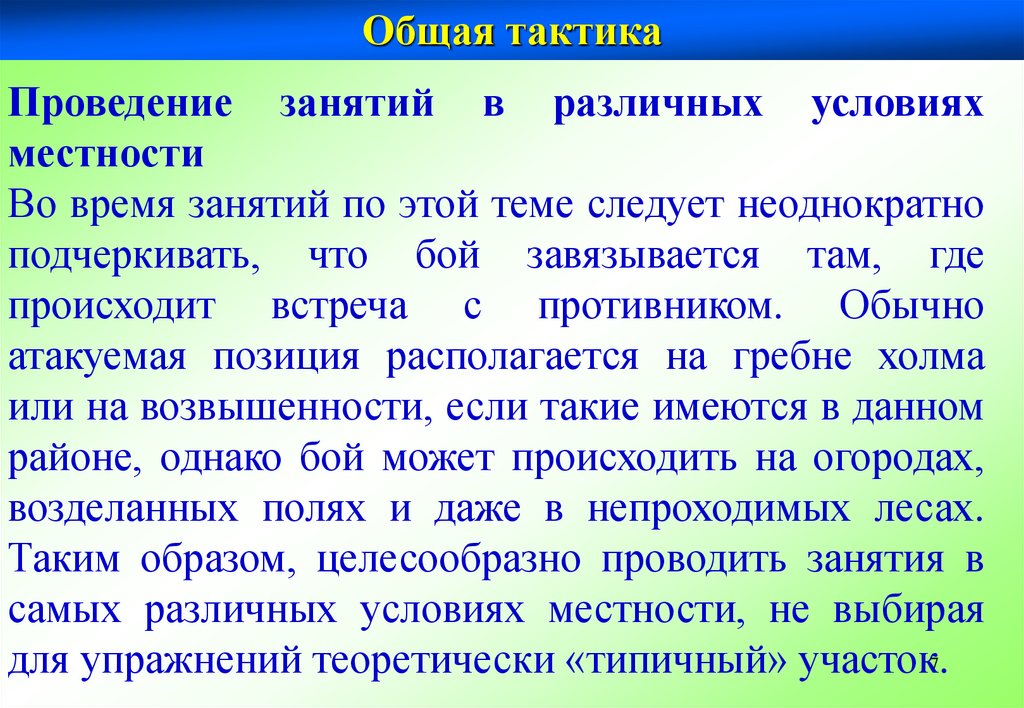 Общая тактика

Проведение занятий в различных условиях местности

Во время занятий по этой теме следует неоднократно подчеркивать, что бой завязывается там, где происходит встреча с противником. Обычно атакуемая позиция располагается на гребне холма или на возвышенности, если такие имеются в данном районе, однако бой может происходить на огородах, возделанных полях и даже в непроходимых лесах. Таким образом, целесообразно проводить занятия в самых различных условиях местности, не выбирая для упражнений теоретически «типичный» участок.